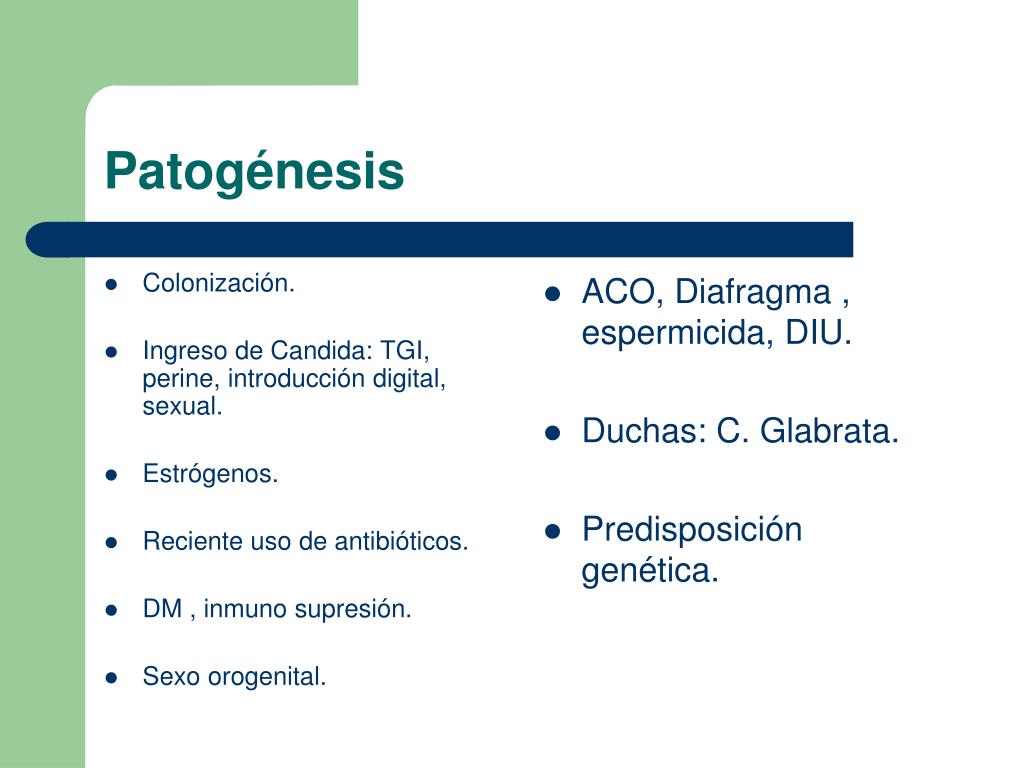 Patogénesis

- Colonización.
- Ingreso de Candida: TGI, perine, introducción digital, sexual.
- Estrógenos.
- Reciente uso de antibióticos.
- DM , inmuno supresión.
- Sexo orogenital.

- ACO, Diafragma , espermicida, DIU.
- Duchas: C. Glabrata.
- Predisposición genética.